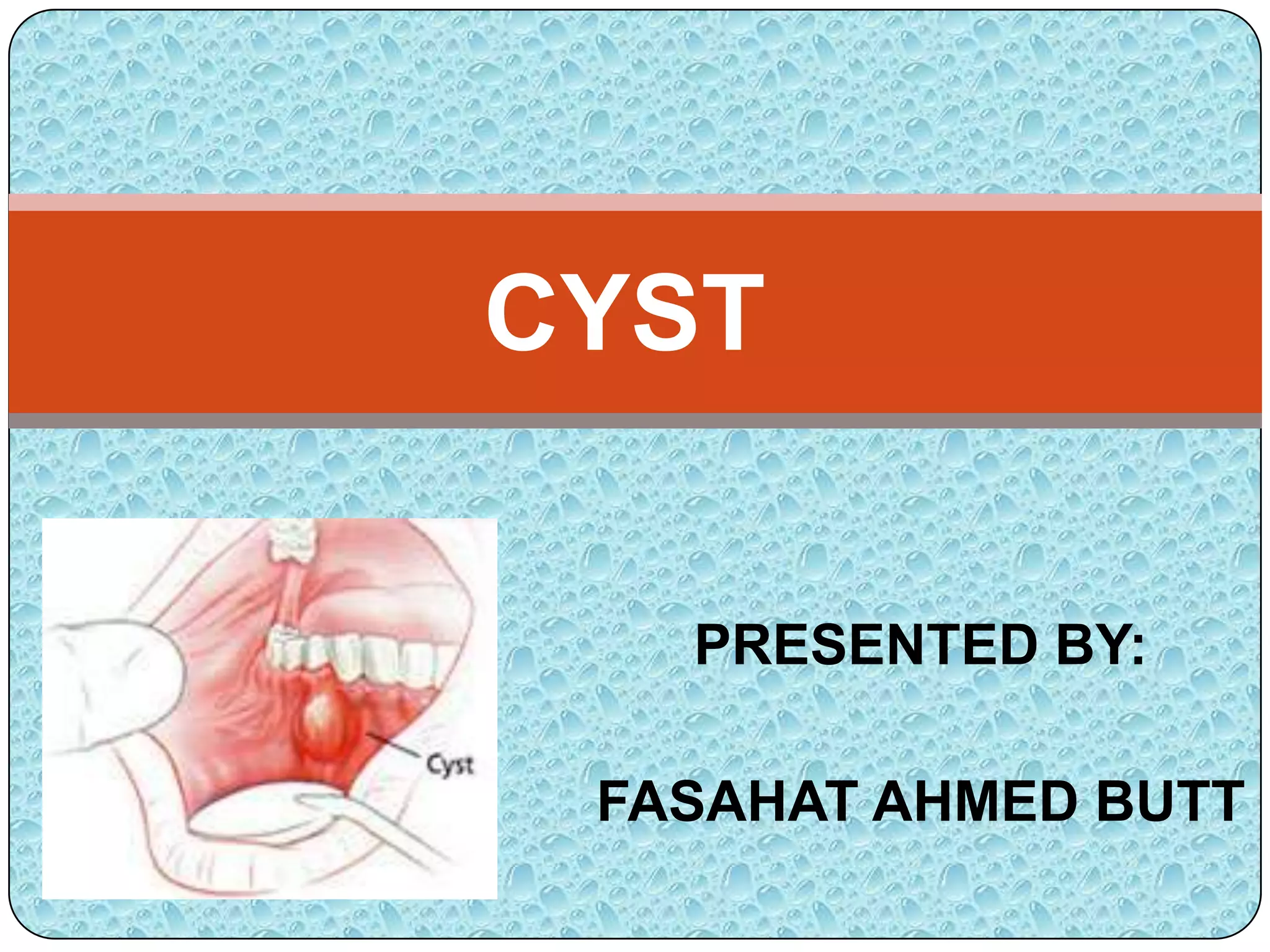 CYST

Cyst

PRESENTED BY:

FASAHAT AHMED BUTT